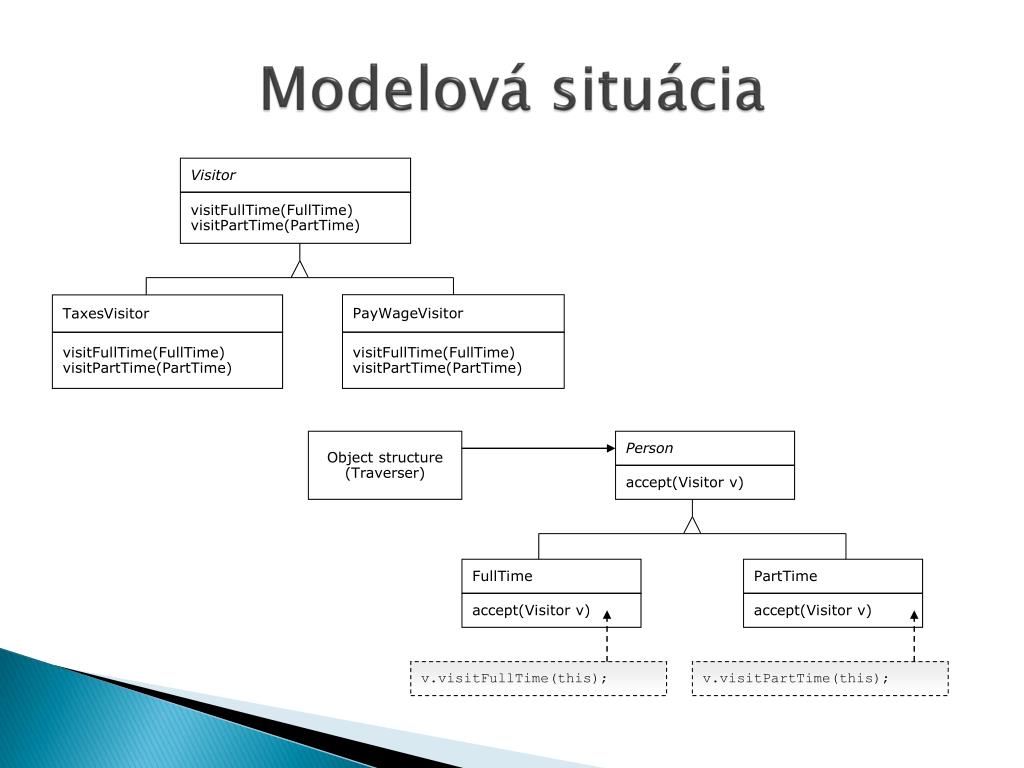 Modelová situácia

Visitor

visitFullTime(FullTime)
visitPartTime(PartTime)

TaxesVisitor

visitFullTime(FullTime)
visitPartTime(PartTime)

PayWageVisitor

visitFullTime(FullTime)
visitPartTime(PartTime)

Object structure
(Traverser)

Person

accept(Visitor v)

FullTime

accept(Visitor v)

PartTime

accept(Visitor v)

v.visitFullTime(this);

v.visitPartTime(this);